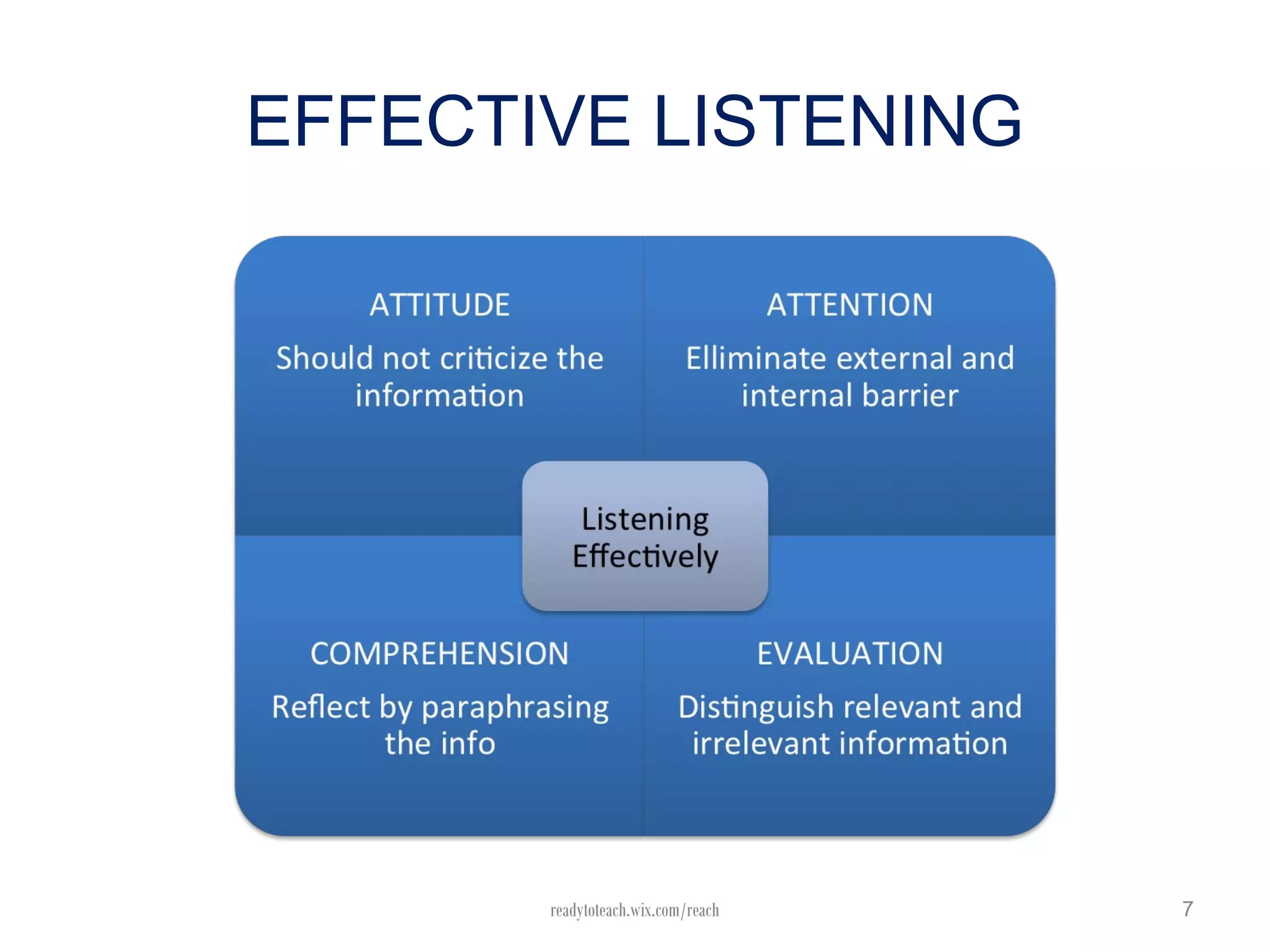 EFFECTIVE LISTENING

ATTITUDE

Should not criticize the information

ATTENTION

Elliminate external and internal barrier

Listening Effectively

COMPREHENSION

Reflect by paraphrasing the info

EVALUATION

Distinguish relevant and irrelevant information

readytoteach.wix.com/reach

7